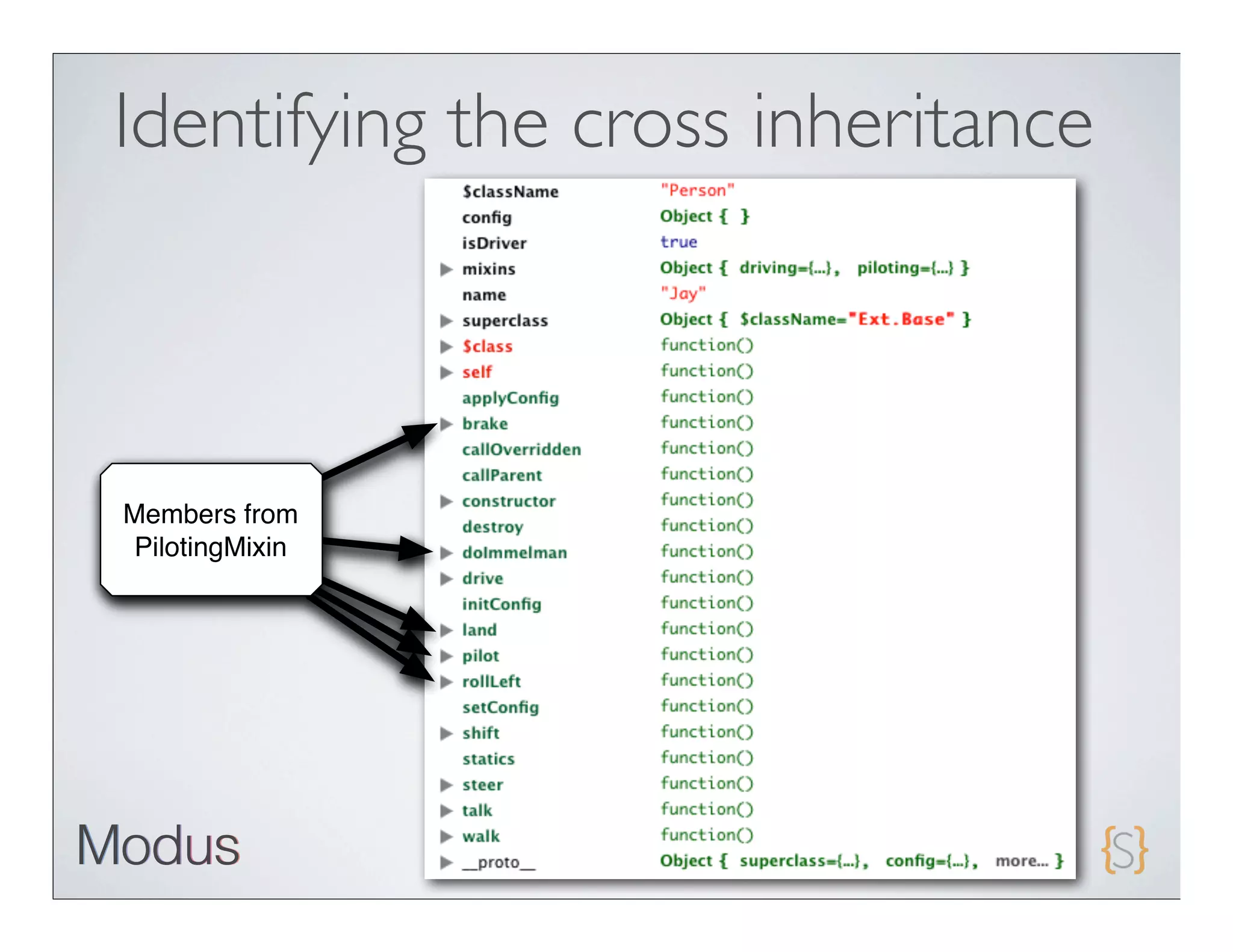 Identifying the cross inheritance

Members from PilotingMixin

| | |
|---|---|
| $className | "Person" |
| config | Object { } |
| isDriver | true |
| mixins | Object { driving={...}, piloting={...} } |
| name | "Jay" |
| superclass | Object { $className="Ext.Base" } |
| $class | function() |
| self | function() |
| applyConfig | function() |
| brake | function() |
| callOverridden | function() |
| callParent | function() |
| constructor | function() |
| destroy | function() |
| doImmelman | function() |
| drive | function() |
| initConfig | function() |
| land | function() |
| pilot | function() |
| rollLeft | function() |
| setConfig | function() |
| shift | function() |
| statics | function() |
| steer | function() |
| talk | function() |
| walk | function() |
| __proto__ | Object { superclass={...}, config={...}, more... } |

Modus

{S}